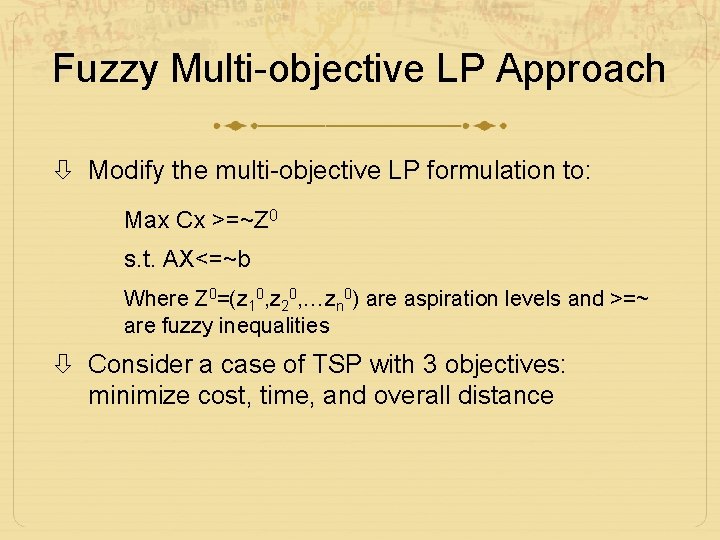 Fuzzy Multi-objective LP Approach

⇩ Modify the multi-objective LP formulation to:

Max Cx >=~$Z^0$

s.t. AX<=~b

Where $Z^0$=($z_1^0$,$z_2^0$,…$z_n^0$) are aspiration levels and >=~ are fuzzy inequalities

⇩ Consider a case of TSP with 3 objectives: minimize cost, time, and overall distance